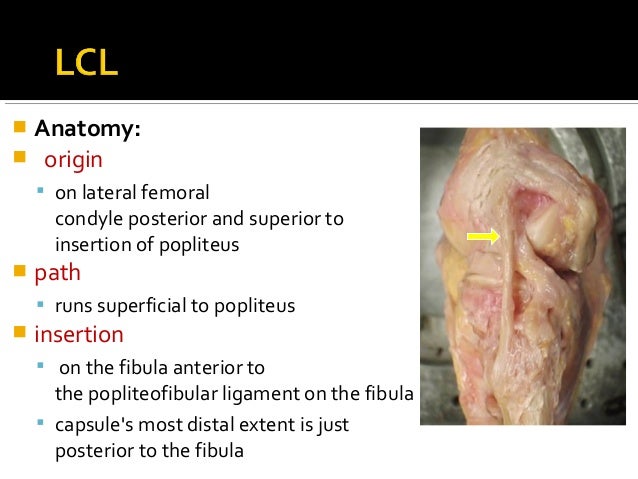 LCL

Anatomy:

origin

on lateral femoral condyle posterior and superior to insertion of popliteus

path

runs superficial to popliteus

insertion

on the fibula anterior to the popliteofibular ligament on the fibula

capsule's most distal extent is just posterior to the fibula